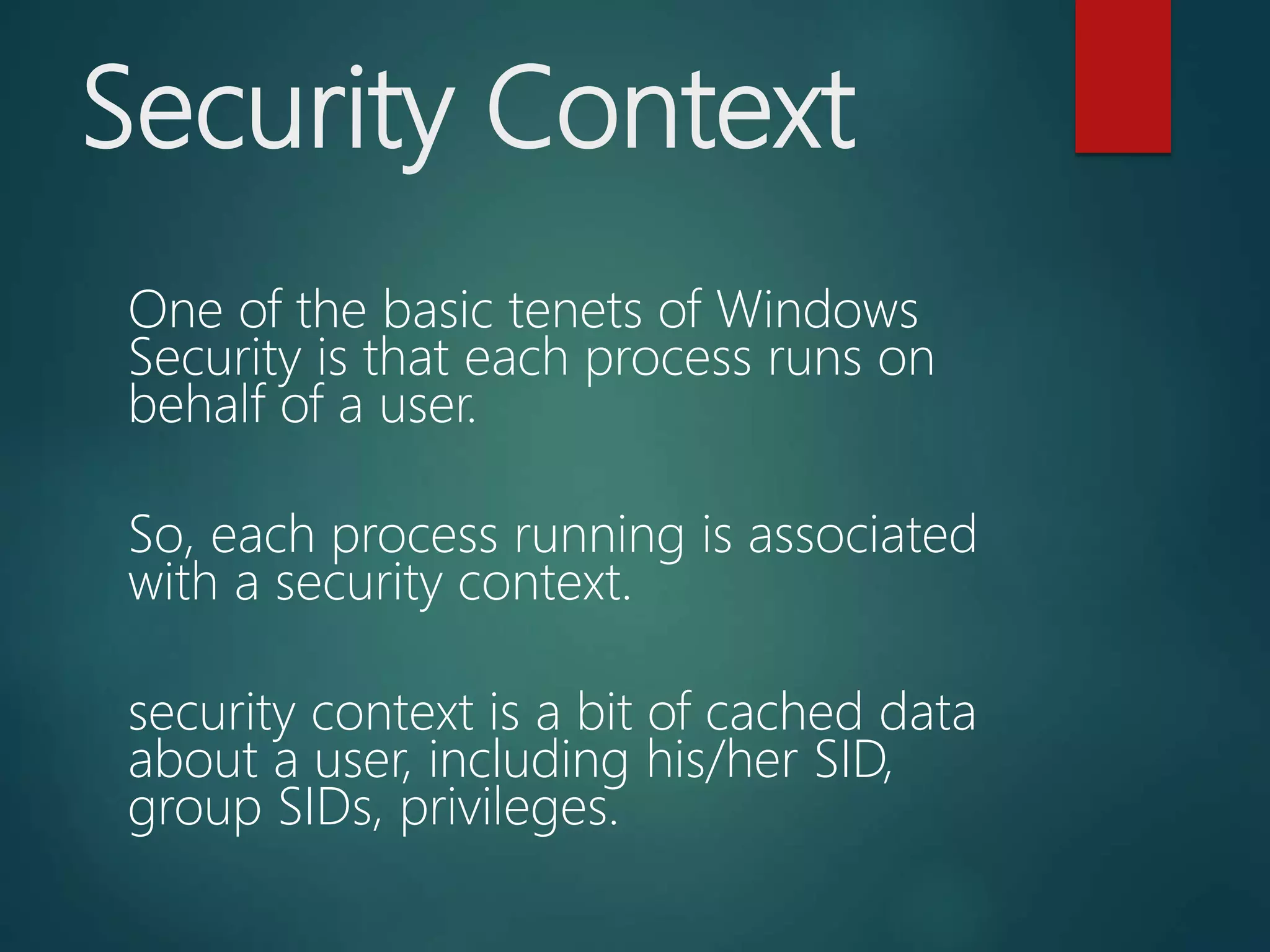 Security Context

One of the basic tenets of Windows Security is that each process runs on behalf of a user.

So, each process running is associated with a security context.

security context is a bit of cached data about a user, including his/her SID, group SIDs, privileges.